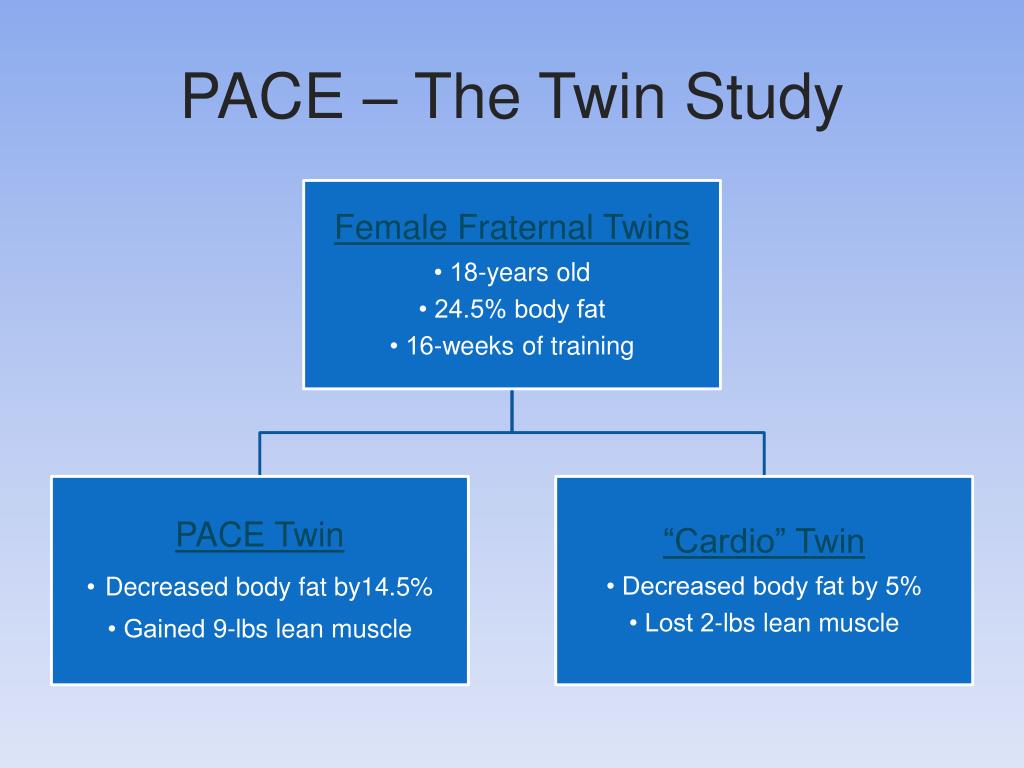 PACE – The Twin Study

Female Fraternal Twins
• 18-years old
• 24.5% body fat
• 16-weeks of training

PACE Twin
• Decreased body fat by14.5%
• Gained 9-lbs lean muscle

“Cardio” Twin
• Decreased body fat by 5%
• Lost 2-lbs lean muscle